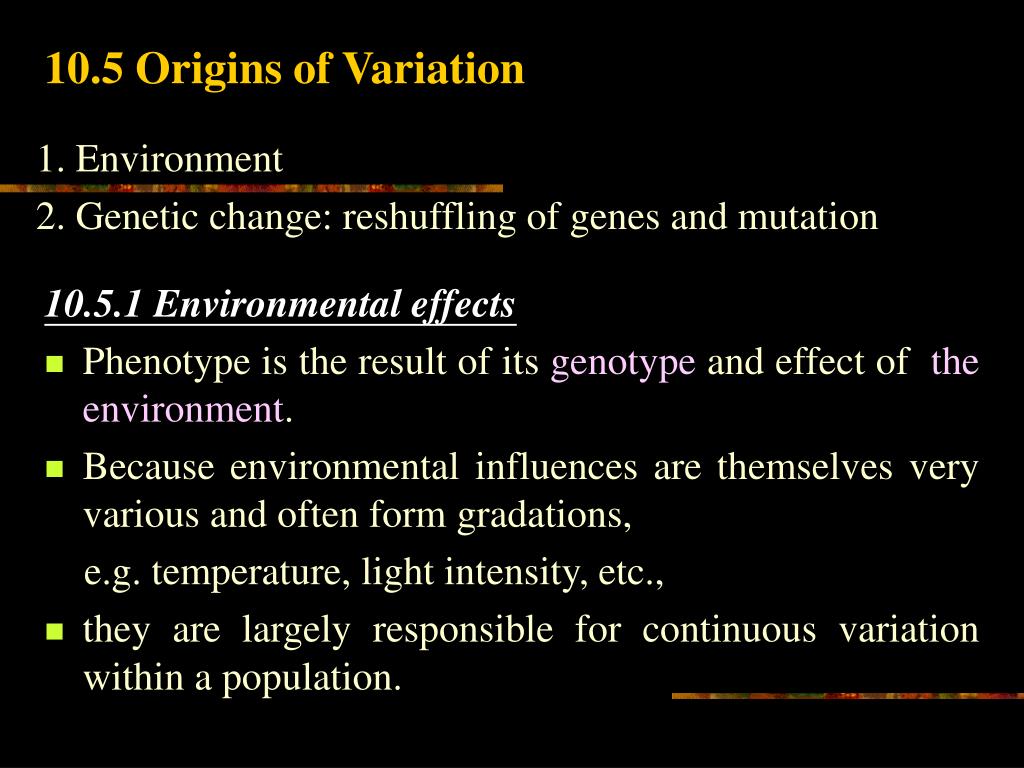 10.5 Origins of Variation

1. Environment

2. Genetic change: reshuffling of genes and mutation

10.5.1 Environmental effects

- Phenotype is the result of its genotype and effect of the environment.
- Because environmental influences are themselves very various and often form gradations,

e.g. temperature, light intensity, etc.,

- they are largely responsible for continuous variation within a population.